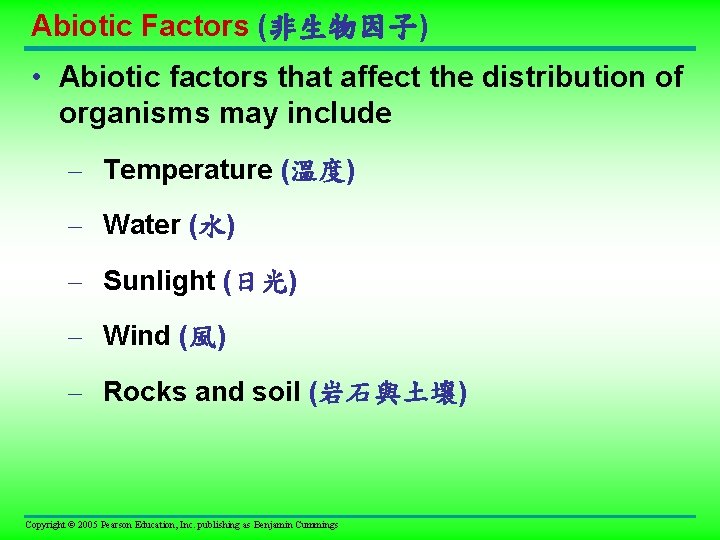 Abiotic Factors (非生物因子)

• Abiotic factors that affect the distribution of organisms may include

– Temperature (溫度)

– Water (水)

– Sunlight (日光)

– Wind (風)

– Rocks and soil (岩石與土壤)

Copyright © 2005 Pearson Education, Inc. publishing as Benjamin Cummings